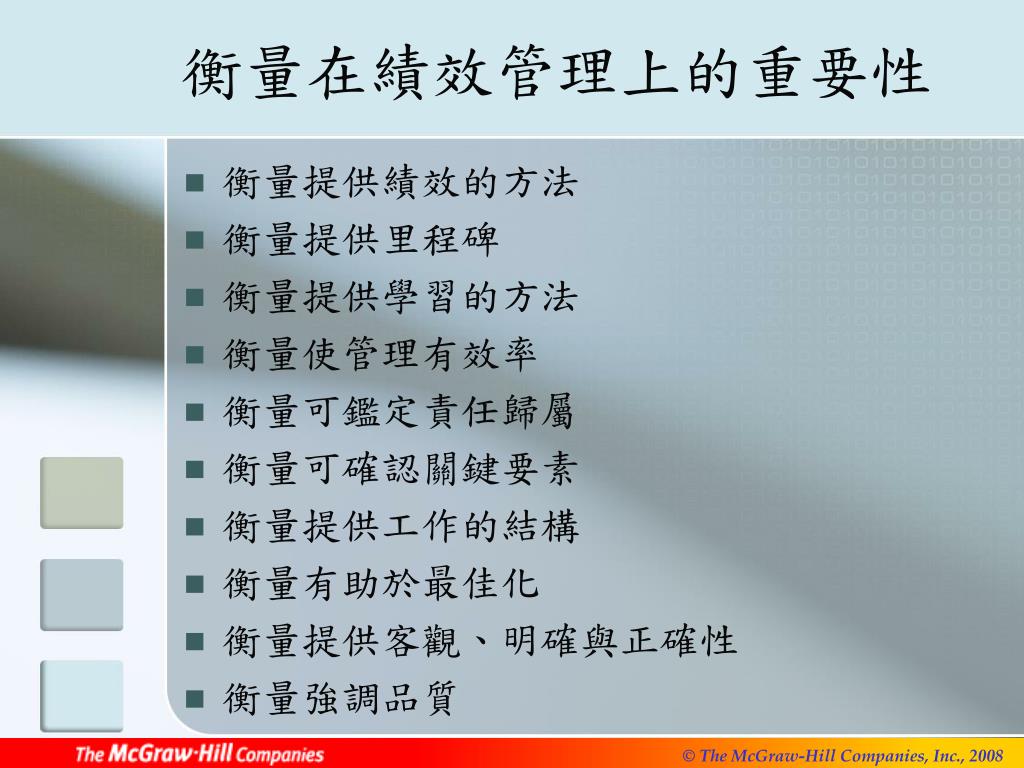 衡量在績效管理上的重要性

■ 衡量提供績效的方法
■ 衡量提供里程碑
■ 衡量提供學習的方法
■ 衡量使管理有效率
■ 衡量可鑑定責任歸屬
■ 衡量可確認關鍵要素
■ 衡量提供工作的結構
■ 衡量有助於最佳化
■ 衡量提供客觀、明確與正確性
■ 衡量強調品質

The McGraw·Hill Companies

© The McGraw-Hill Companies, Inc., 2008